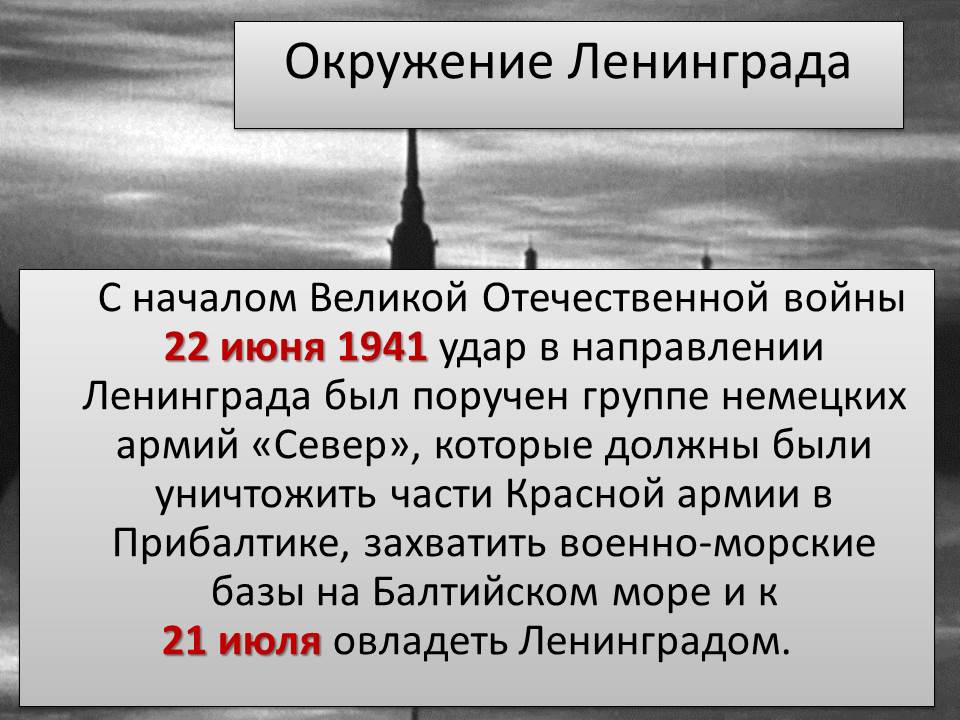 Окружение Ленинграда

С началом Великой Отечественной войны 22 июня 1941 удар в направлении Ленинграда был поручен группе немецких армий «Север», которые должны были уничтожить части Красной армии в Прибалтике, захватить военно-морские базы на Балтийском море и к 21 июля овладеть Ленинградом.